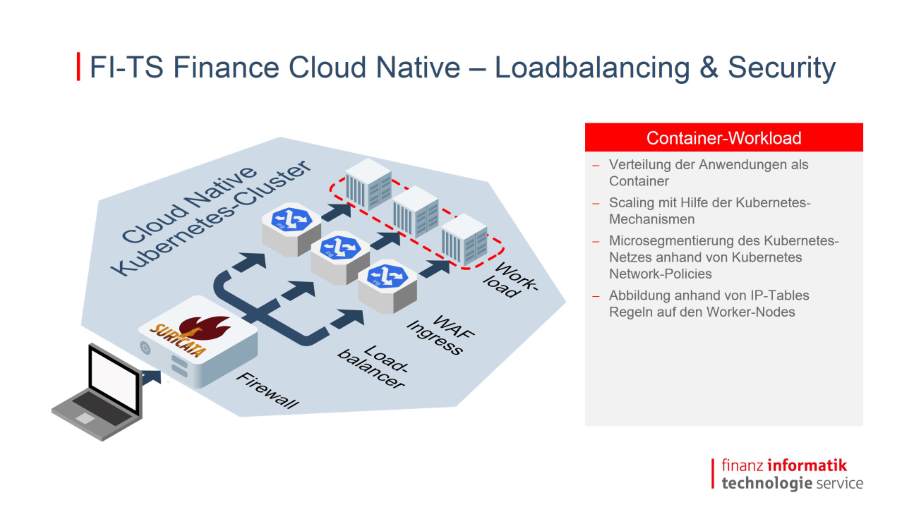 FI-TS Finance Cloud Native – Loadbalancing & Security

Cloud Native Kubernetes-Cluster

SURICATA

Firewall

Load-balancer

WAF Ingress

Work-load

Container-Workload

– Verteilung der Anwendungen als Container

– Scaling mit Hilfe der Kubernetes-Mechanismen

– Microsegmentierung des Kubernetes-Netzes anhand von Kubernetes Network-Policies

– Abbildung anhand von IP-Tables Regeln auf den Worker-Nodes

finanz informatik
technologie service